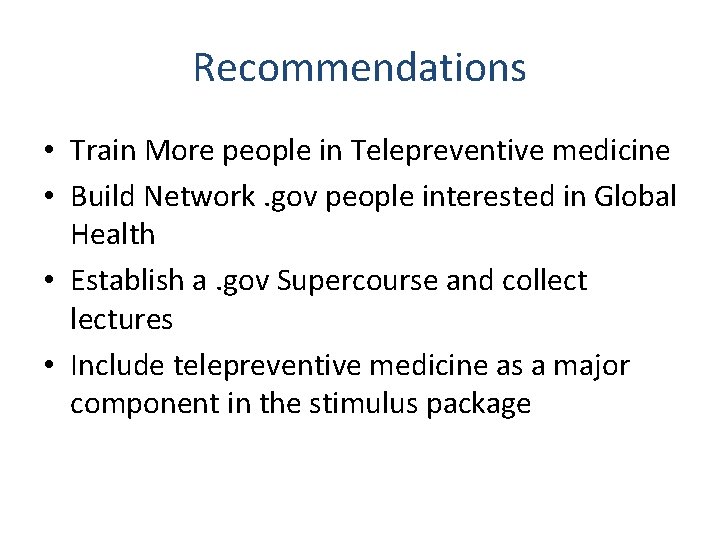 Recommendations

• Train More people in Telepreventive medicine
• Build Network .gov people interested in Global Health
• Establish a .gov Supercourse and collect lectures
• Include telepreventive medicine as a major component in the stimulus package